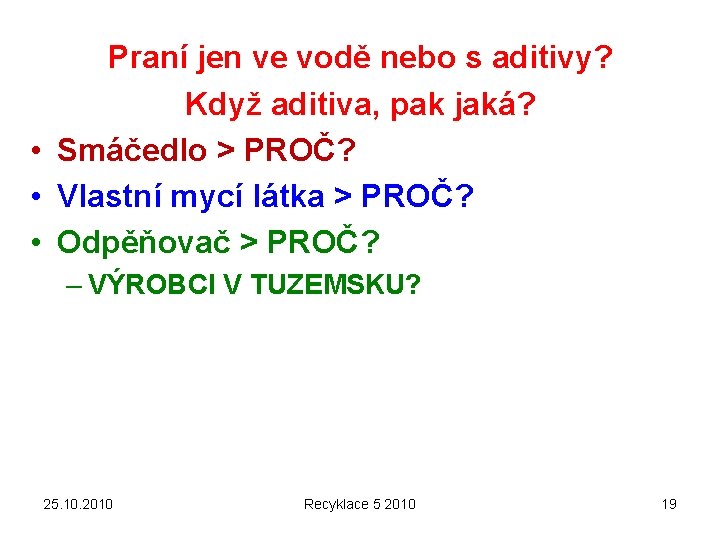 Praní jen ve vodě nebo s aditivy?
Když aditiva, pak jaká?

• Smáčedlo > PROČ?
• Vlastní mycí látka > PROČ?
• Odpěňovač > PROČ?
– VÝROBCI V TUZEMSKU?

25.10.2010 Recyklace 5 2010 19